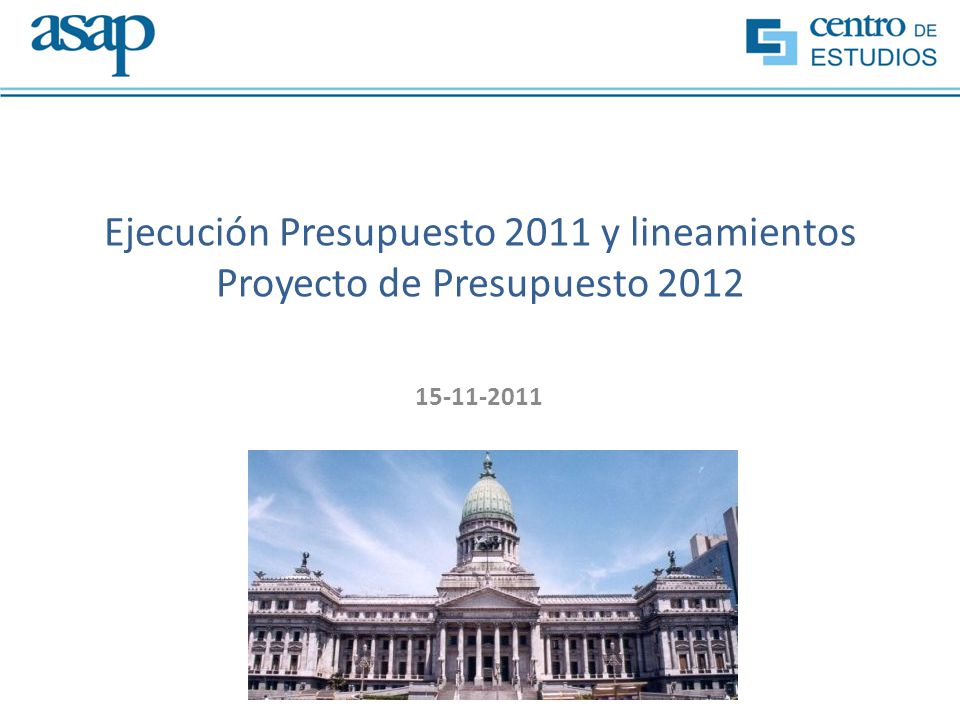 asap

centro DE ESTUDIOS

Ejecución Presupuesto 2011 y lineamientos Proyecto de Presupuesto 2012

15-11-2011